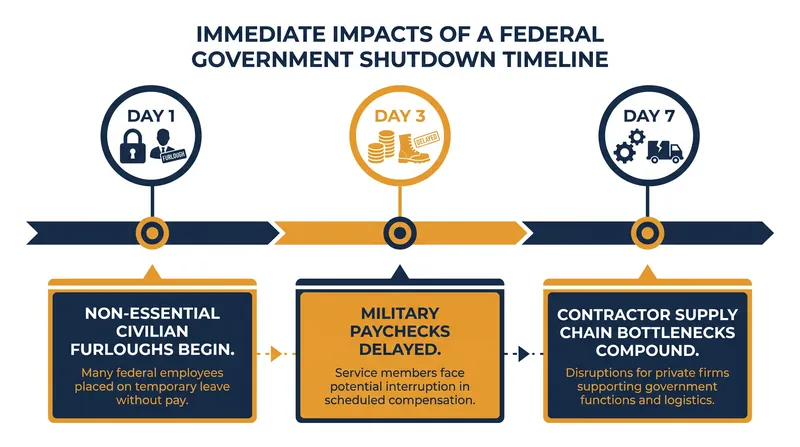 IMMEDIATE IMPACTS OF A FEDERAL GOVERNMENT SHUTDOWN TIMELINE

DAY 1

FURLOUGH

DAY 3

DELAYED

DAY 7

NON-ESSENTIAL CIVILIAN FURLOUGHS BEGIN.

Many federal employees placed on temporary leave without pay.

MILITARY PAYCHECKS DELAYED.

Service members face potential interruption in scheduled compensation.

CONTRACTOR SUPPLY CHAIN BOTTLENECKS COMPOUND.

Disruptions for private firms supporting government functions and logistics.